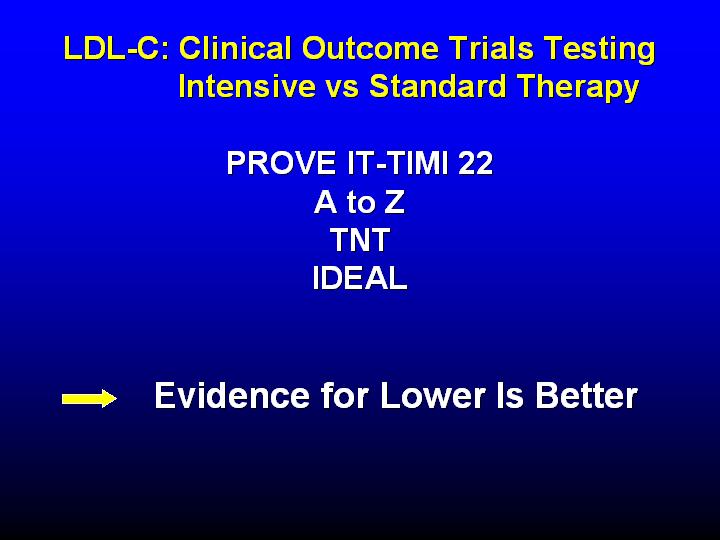 LDL-C: Clinical Outcome Trials Testing Intensive vs Standard Therapy

PROVE IT-TIMI 22
A to Z
TNT
IDEAL

Evidence for Lower Is Better